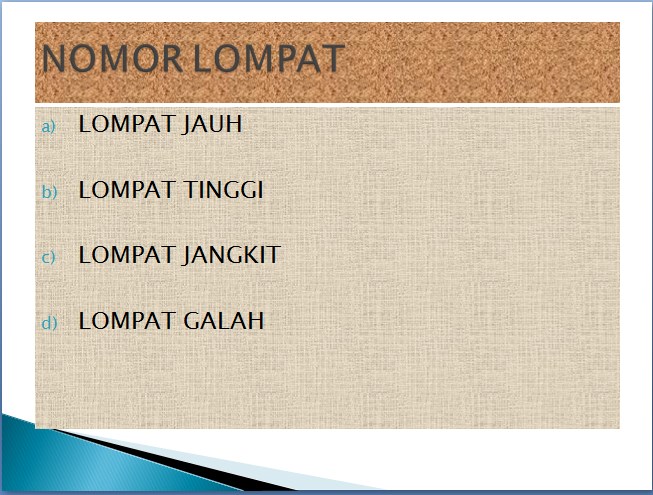 NOMOR LOMPAT

a) LOMPAT JAUH

b) LOMPAT TINGGI

c) LOMPAT JANGKIT

d) LOMPAT GALAH